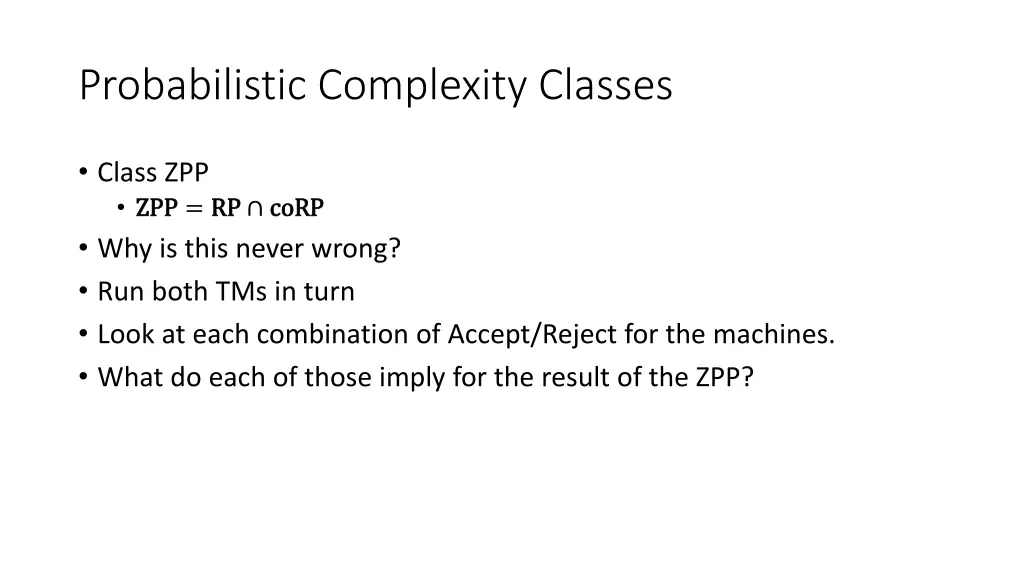 Probabilistic Complexity Classes

• Class ZPP
  • $\mathbf{ZPP} = \mathbf{RP} \cap \mathbf{coRP}$
• Why is this never wrong?
• Run both TMs in turn
• Look at each combination of Accept/Reject for the machines.
• What do each of those imply for the result of the ZPP?